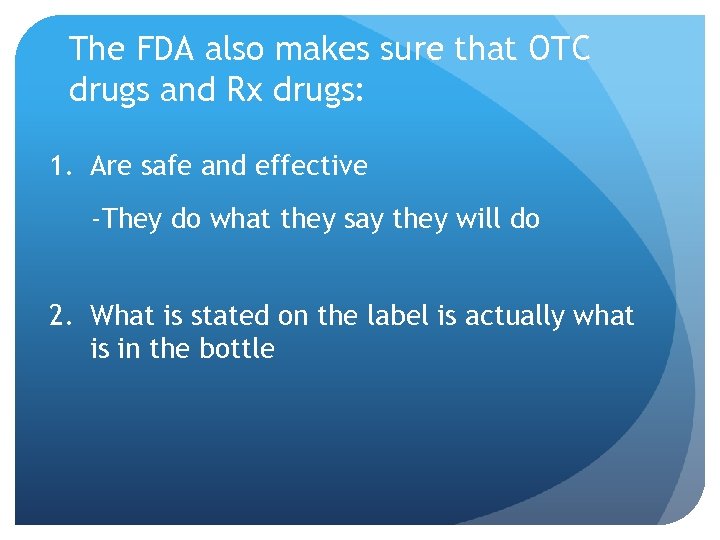 The FDA also makes sure that OTC drugs and Rx drugs:

1. Are safe and effective

-They do what they say they will do

2. What is stated on the label is actually what is in the bottle